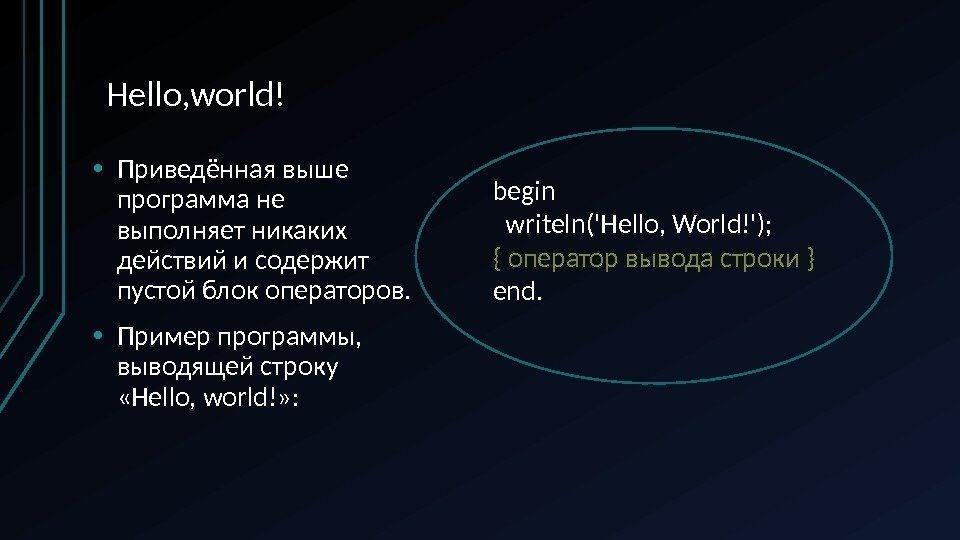 Hello,world!

• Приведённая выше программа не выполняет никаких действий и содержит пустой блок операторов.

• Пример программы, выводящей строку «Hello, world!»:

begin
writeln('Hello, World!');
{ оператор вывода строки }
end.